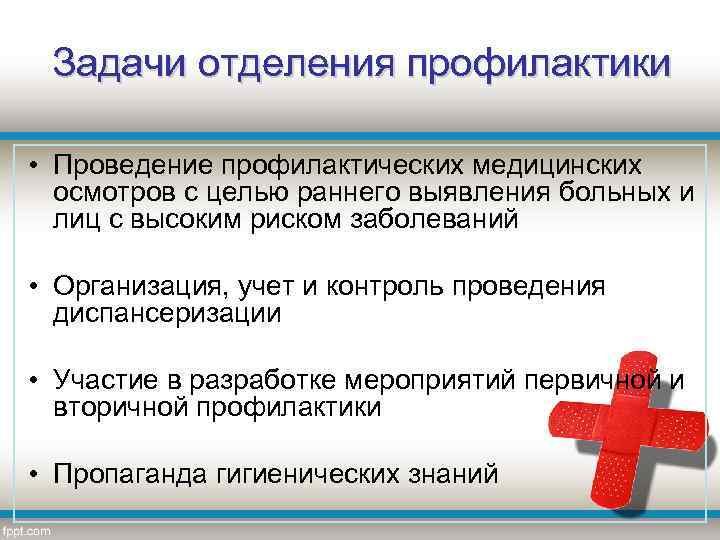 Задачи отделения профилактики

• Проведение профилактических медицинских осмотров с целью раннего выявления больных и лиц с высоким риском заболеваний

• Организация, учет и контроль проведения диспансеризации

• Участие в разработке мероприятий первичной и вторичной профилактики

• Пропаганда гигиенических знаний

fppt.com